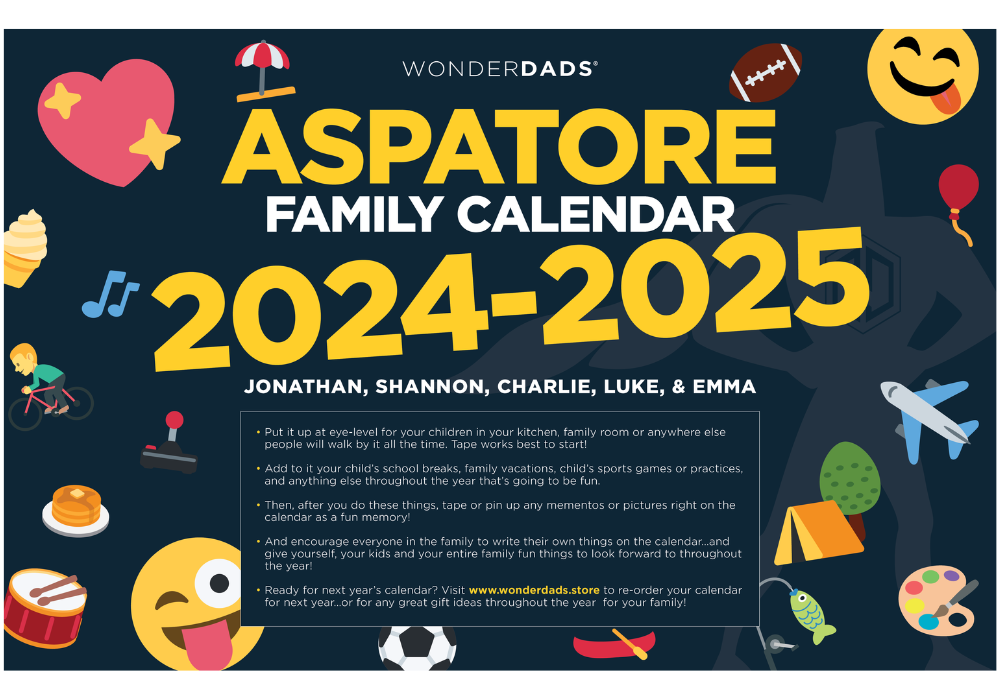 WONDERDADS®

ASPATORE
FAMILY CALENDAR
2024-2025

JONATHAN, SHANNON, CHARLIE, LUKE, & EMMA

• Put it up at eye-level for your children in your kitchen, family room or anywhere else people will walk by it all the time. Tape works best to start!

• Add to it your child's school breaks, family vacations, child's sports games or practices, and anything else throughout the year that's going to be fun.

• Then, after you do these things, tape or pin up any mementos or pictures right on the calendar as a fun memory!

• And encourage everyone in the family to write their own things on the calendar...and give yourself, your kids and your entire family fun things to look forward to throughout the year!

• Ready for next year's calendar? Visit www.wonderdads.store to re-order your calendar for next year...or for any great gift ideas throughout the year for your family!